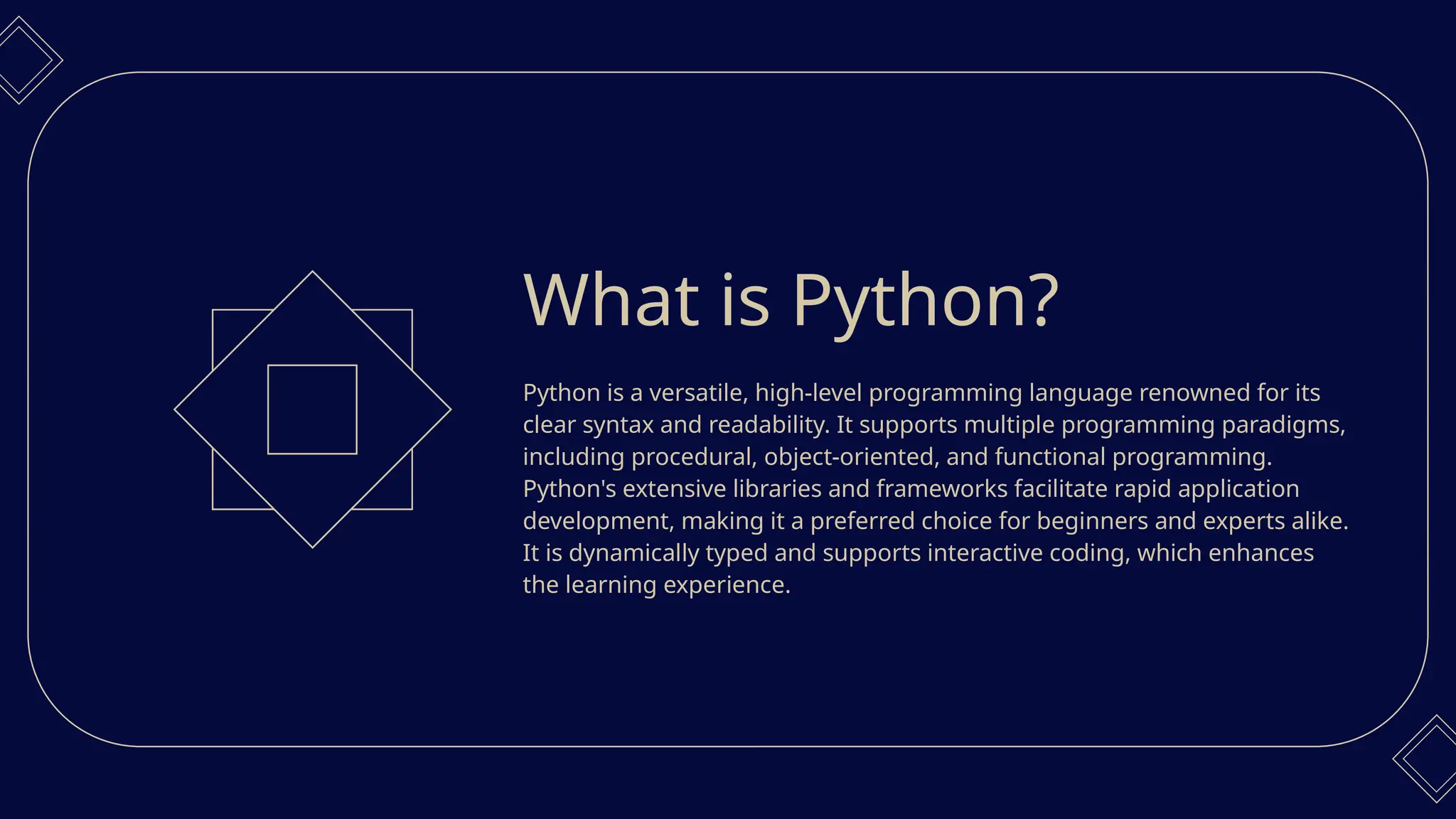 What is Python?

Python is a versatile, high-level programming language renowned for its clear syntax and readability. It supports multiple programming paradigms, including procedural, object-oriented, and functional programming. Python's extensive libraries and frameworks facilitate rapid application development, making it a preferred choice for beginners and experts alike. It is dynamically typed and supports interactive coding, which enhances the learning experience.